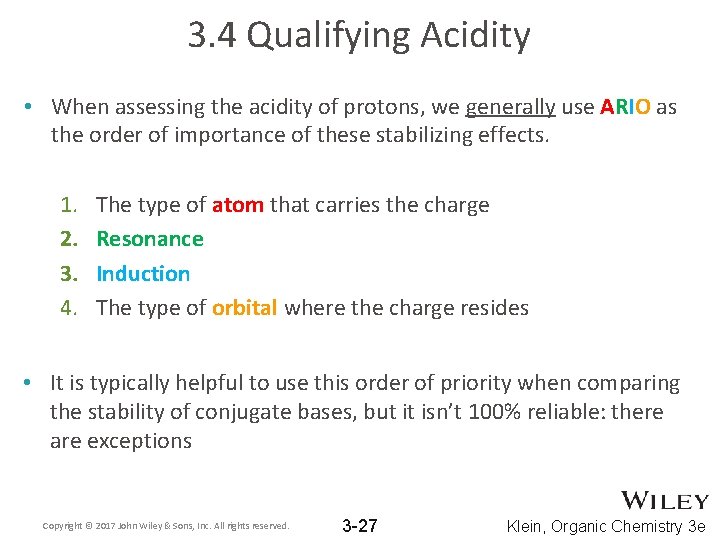 3.4 Qualifying Acidity

• When assessing the acidity of protons, we generally use ARIO as the order of importance of these stabilizing effects.

1. The type of atom that carries the charge
2. Resonance
3. Induction
4. The type of orbital where the charge resides

• It is typically helpful to use this order of priority when comparing the stability of conjugate bases, but it isn't 100% reliable: there are exceptions

Copyright © 2017 John Wiley & Sons, Inc. All rights reserved.

3-27

WILEY

Klein, Organic Chemistry 3e